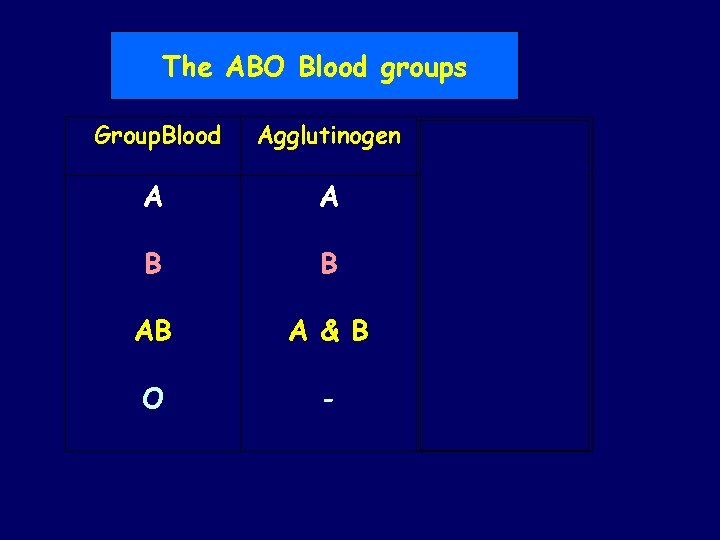 The ABO Blood groups

| GroupBlood | Agglutinogen | |
|---|---|---|
| A | A | |
| B | B | |
| AB | A & B | |
| O | - | |